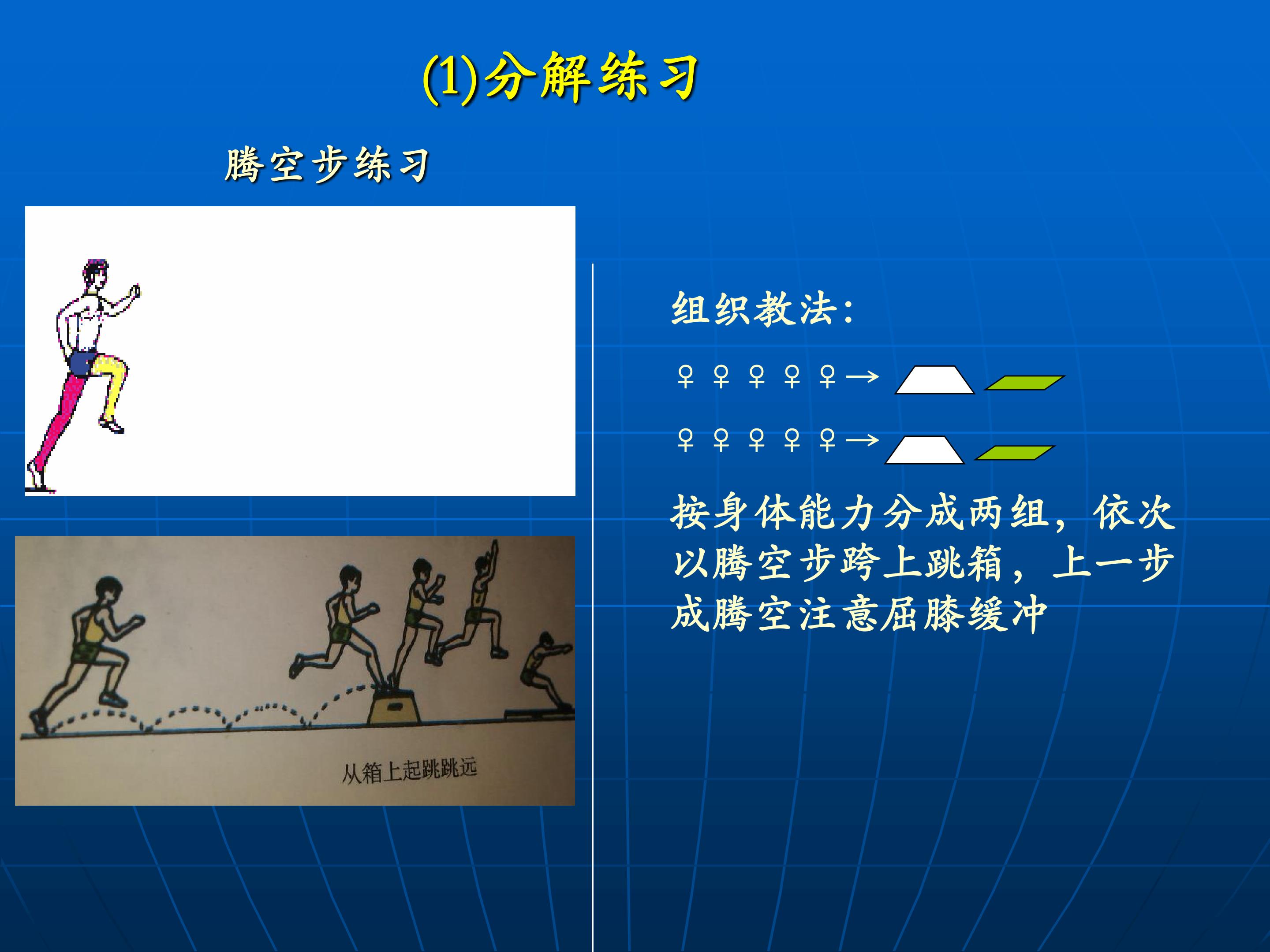 (1)分解练习

腾空步练习

从箱上起跳跳远

组织教法:

♀ ♀ ♀ ♀ ♀ →

♀ ♀ ♀ ♀ ♀ →

按身体能力分成两组，依次以腾空步跨上跳箱，上一步成腾空注意屈膝缓冲